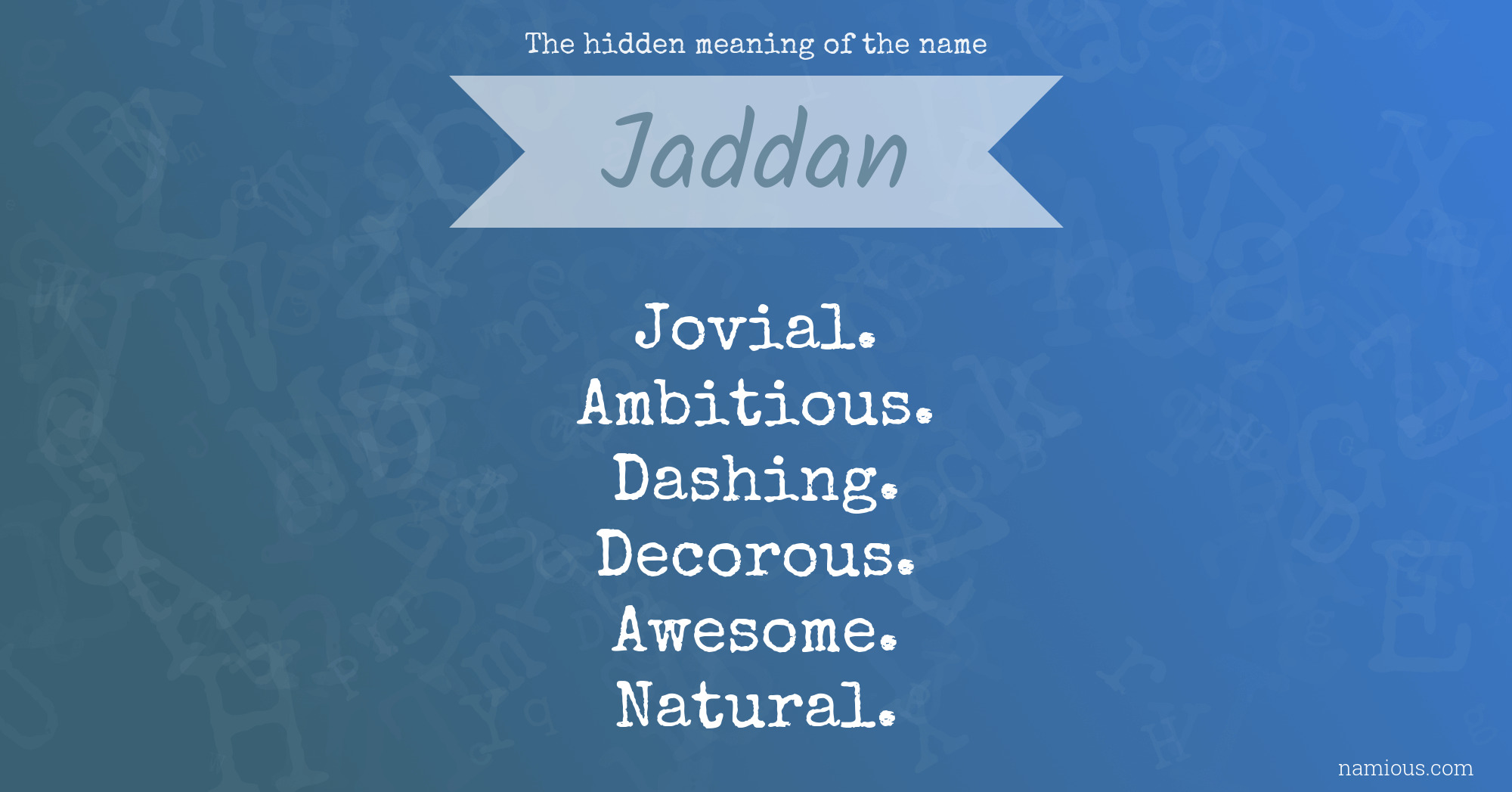 The hidden meaning of the name

Jaddan

Jovial.
Ambitious.
Dashing.
Decorous.
Awesome.
Natural.

namious.com